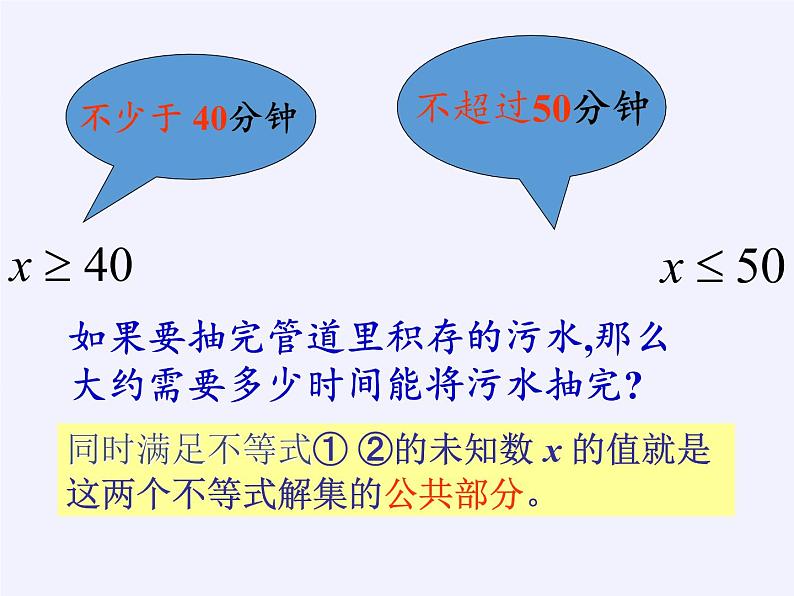 不少于 40分钟

不超过50分钟

$x \geq 40$

$x \leq 50$

如果要抽完管道里积存的污水,那么大约需要多少时间能将污水抽完?

同时满足不等式① ②的未知数 $x$ 的值就是这两个不等式解集的公共部分。